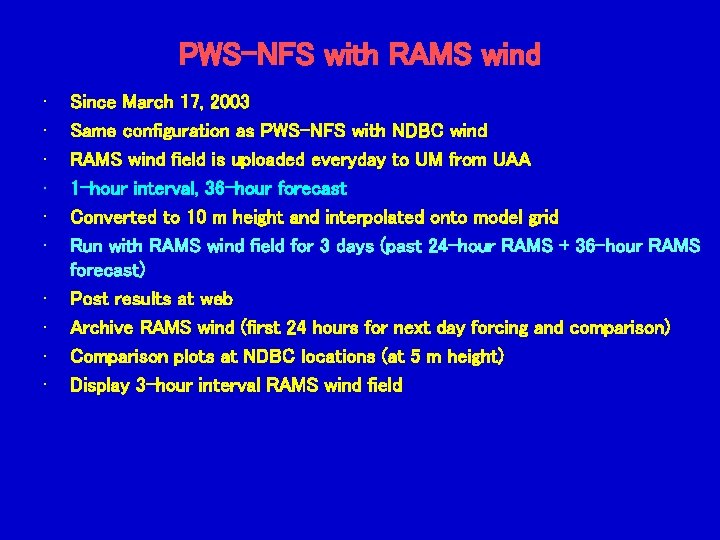 PWS-NFS with RAMS wind

• Since March 17, 2003
• Same configuration as PWS-NFS with NDBC wind
• RAMS wind field is uploaded everyday to UM from UAA
• 1-hour interval, 36-hour forecast
• Converted to 10 m height and interpolated onto model grid
• Run with RAMS wind field for 3 days (past 24-hour RAMS + 36-hour RAMS forecast)
• Post results at web
• Archive RAMS wind (first 24 hours for next day forcing and comparison)
• Comparison plots at NDBC locations (at 5 m height)
• Display 3-hour interval RAMS wind field